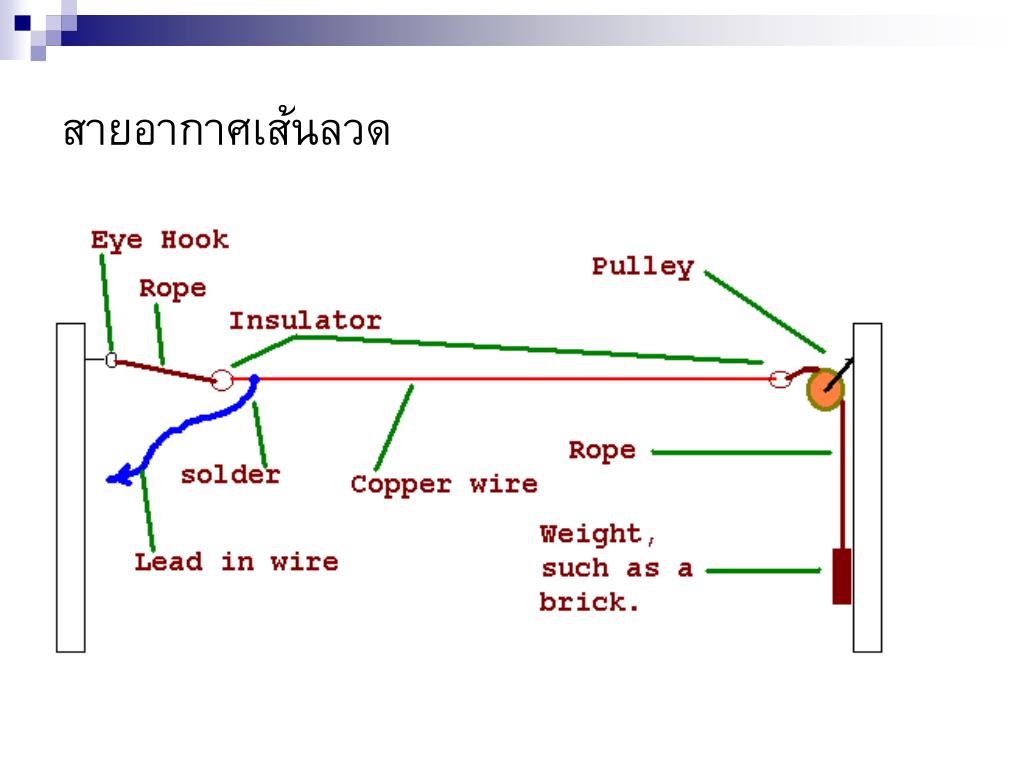 สายอากาศเส้นลวด

Eye Hook

Rope

Insulator

Pulley

solder

Copper wire

Rope

Lead in wire

Weight, such as a brick.